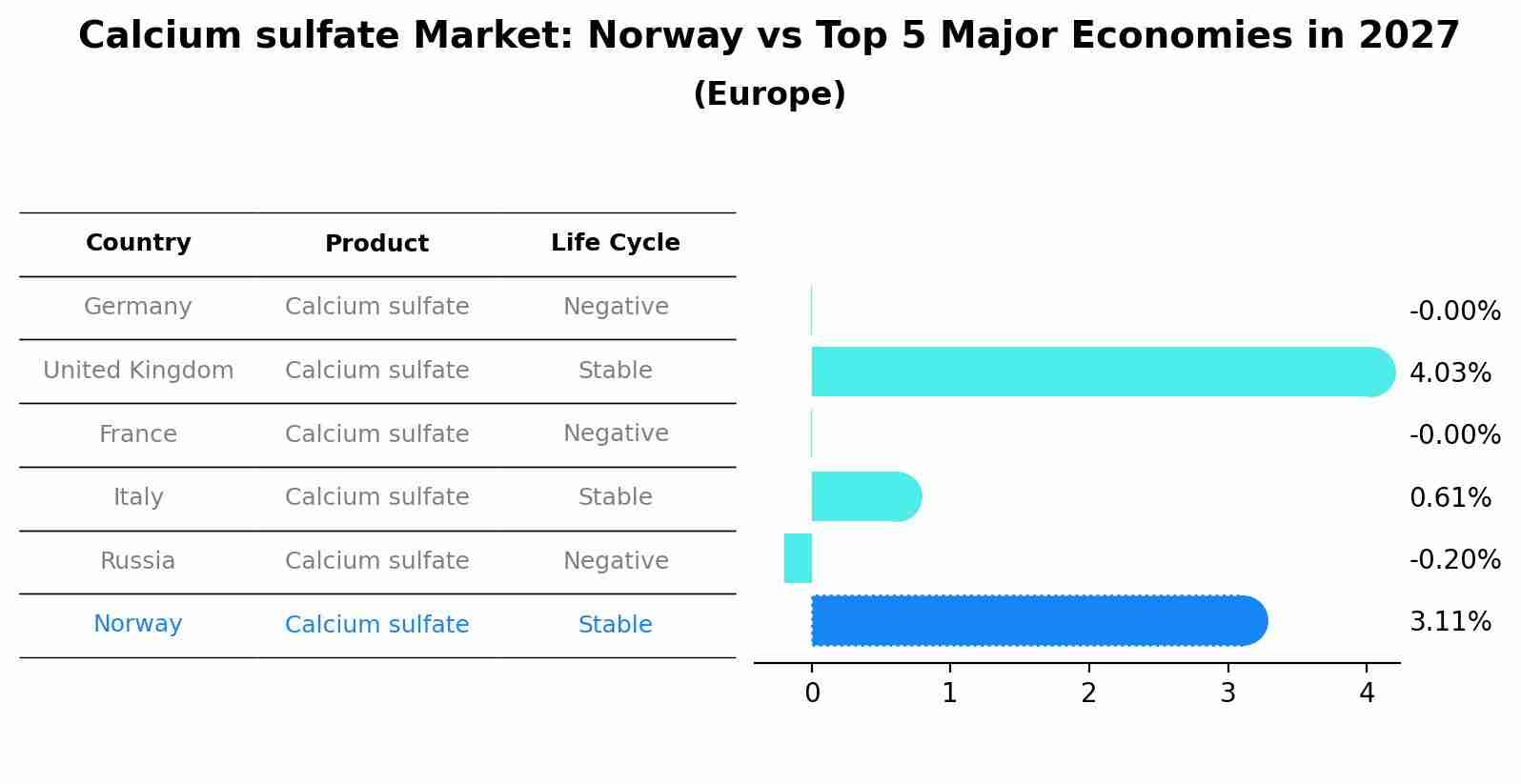 Calcium sulfate Market: Norway vs Top 5 Major Economies in 2027
(Europe)

| Country | Product | Life Cycle |
|---|---|---|
| Germany | Calcium sulfate | Negative |
| United Kingdom | Calcium sulfate | Stable |
| France | Calcium sulfate | Negative |
| Italy | Calcium sulfate | Stable |
| Russia | Calcium sulfate | Negative |
| Norway | Calcium sulfate | Stable |

-0.00%
4.03%
-0.00%
0.61%
-0.20%
3.11%

0
1
2
3
4